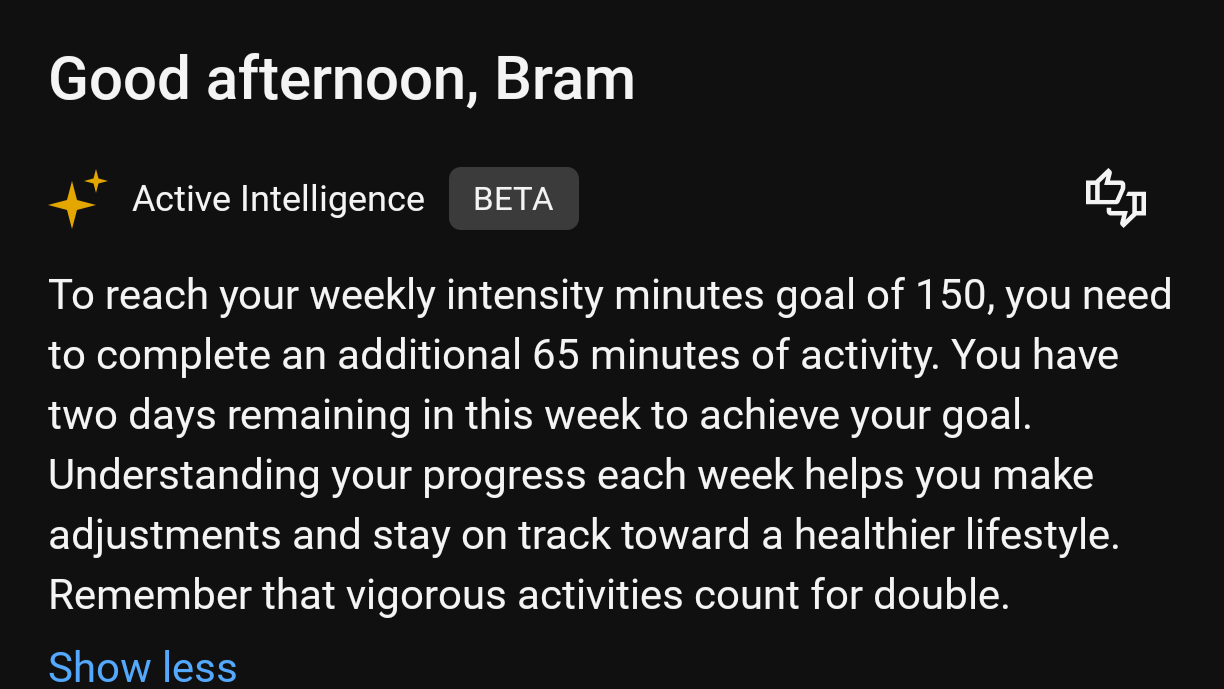 Good afternoon, Bram

Active Intelligence BETA

To reach your weekly intensity minutes goal of 150, you need to complete an additional 65 minutes of activity. You have two days remaining in this week to achieve your goal. Understanding your progress each week helps you make adjustments and stay on track toward a healthier lifestyle. Remember that vigorous activities count for double.

Show less